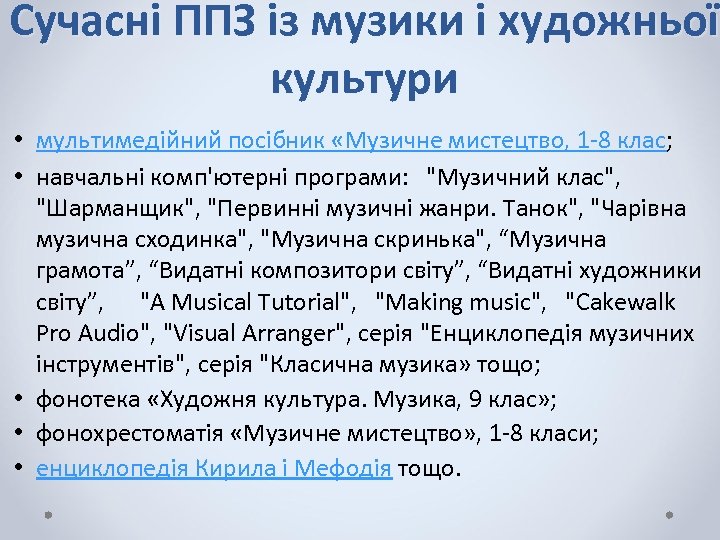 Сучасні ППЗ із музики і художньої культури

• мультимедійний посібник «Музичне мистецтво, 1-8 клас;
• навчальні комп'ютерні програми: "Музичний клас", "Шарманщик", "Первинні музичні жанри. Танок", "Чарівна музична сходинка", "Музична скринька", “Музична грамота”, “Видатні композитори світу”, “Видатні художники світу”, "A Musical Tutorial", "Making music", "Cakewalk Pro Audio", "Visual Arranger", серія "Енциклопедія музичних інструментів", серія "Класична музика» тощо;
• фонотека «Художня культура. Музика, 9 клас»;
• фонохрестоматія «Музичне мистецтво», 1-8 класи;
• енциклопедія Кирила і Мефодія тощо.